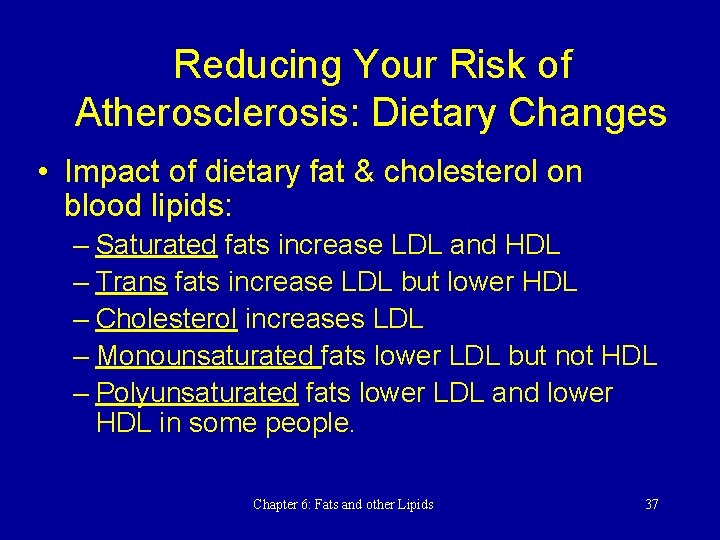 Reducing Your Risk of Atherosclerosis: Dietary Changes

• Impact of dietary fat & cholesterol on blood lipids:
– Saturated fats increase LDL and HDL
– Trans fats increase LDL but lower HDL
– Cholesterol increases LDL
– Monounsaturated fats lower LDL but not HDL
– Polyunsaturated fats lower LDL and lower HDL in some people.

Chapter 6: Fats and other Lipids

37